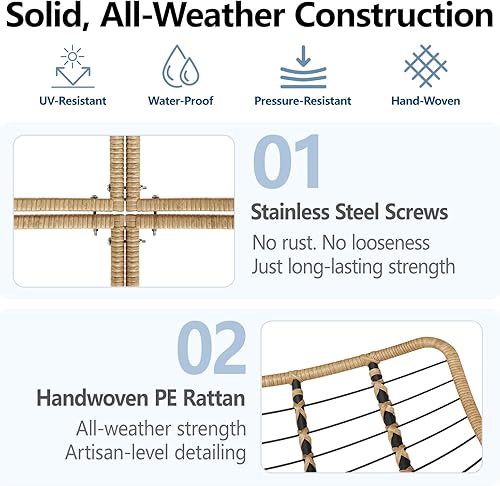 Solid, All-Weather Construction

UV-Resistant

Water-Proof

Pressure-Resistant

Hand-Woven

01

Stainless Steel Screws

No rust. No looseness
Just long-lasting strength

02

Handwoven PE Rattan

All-weather strength
Artisan-level detailing